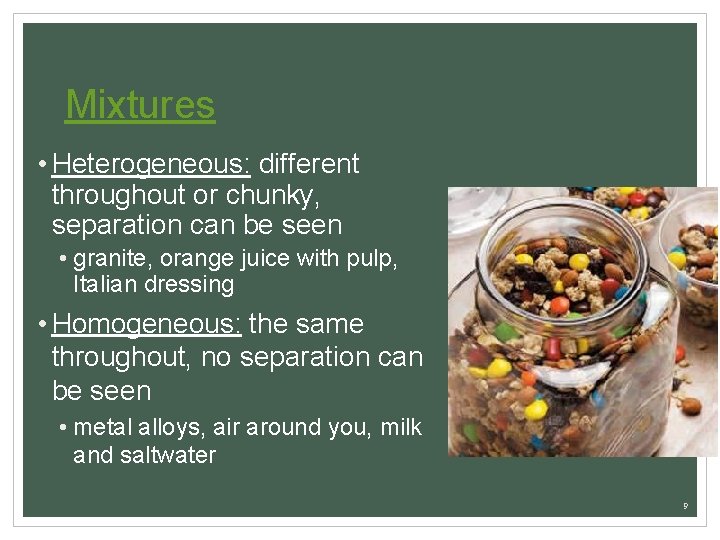 Mixtures

• Heterogeneous: different throughout or chunky, separation can be seen

• granite, orange juice with pulp, Italian dressing

• Homogeneous: the same throughout, no separation can be seen

• metal alloys, air around you, milk and saltwater

9